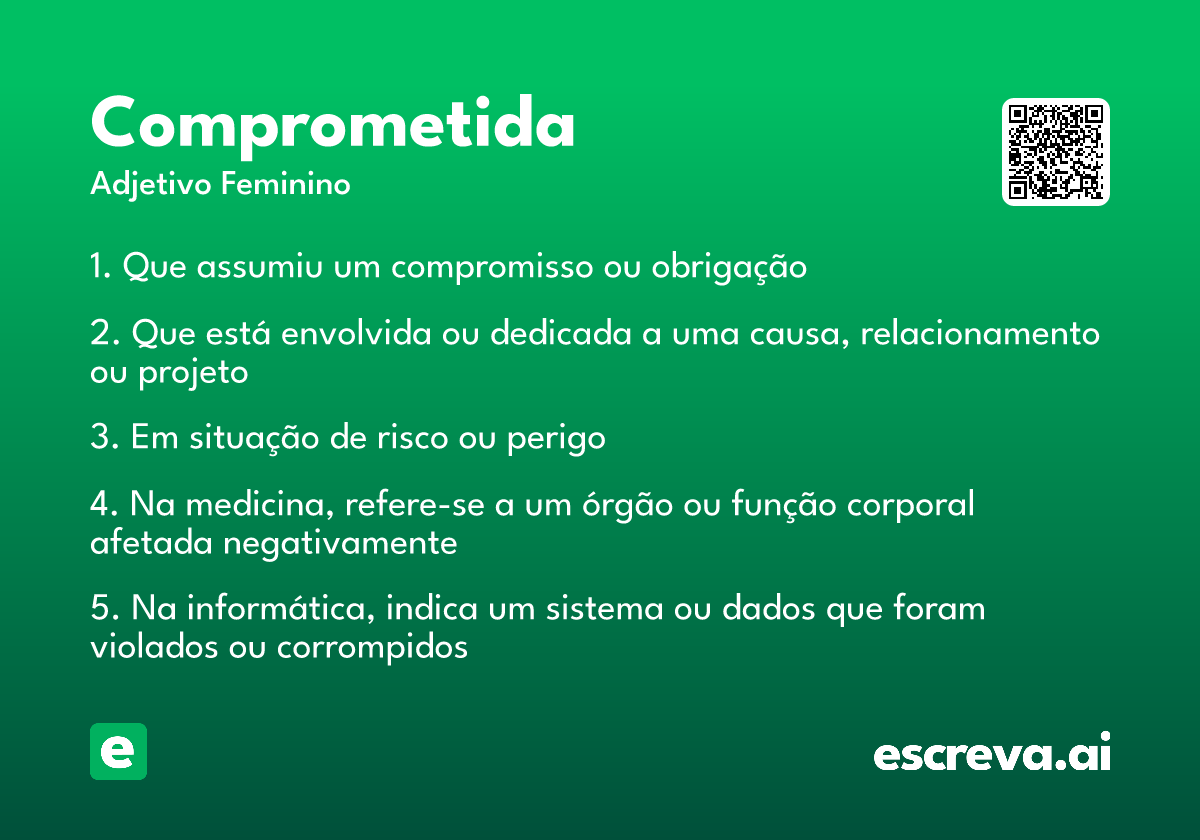 Comprometida
Adjetivo Feminino

1. Que assumiu um compromisso ou obrigação

2. Que está envolvida ou dedicada a uma causa, relacionamento ou projeto

3. Em situação de risco ou perigo

4. Na medicina, refere-se a um órgão ou função corporal afetada negativamente

5. Na informática, indica um sistema ou dados que foram violados ou corrompidos

e

escreva.ai